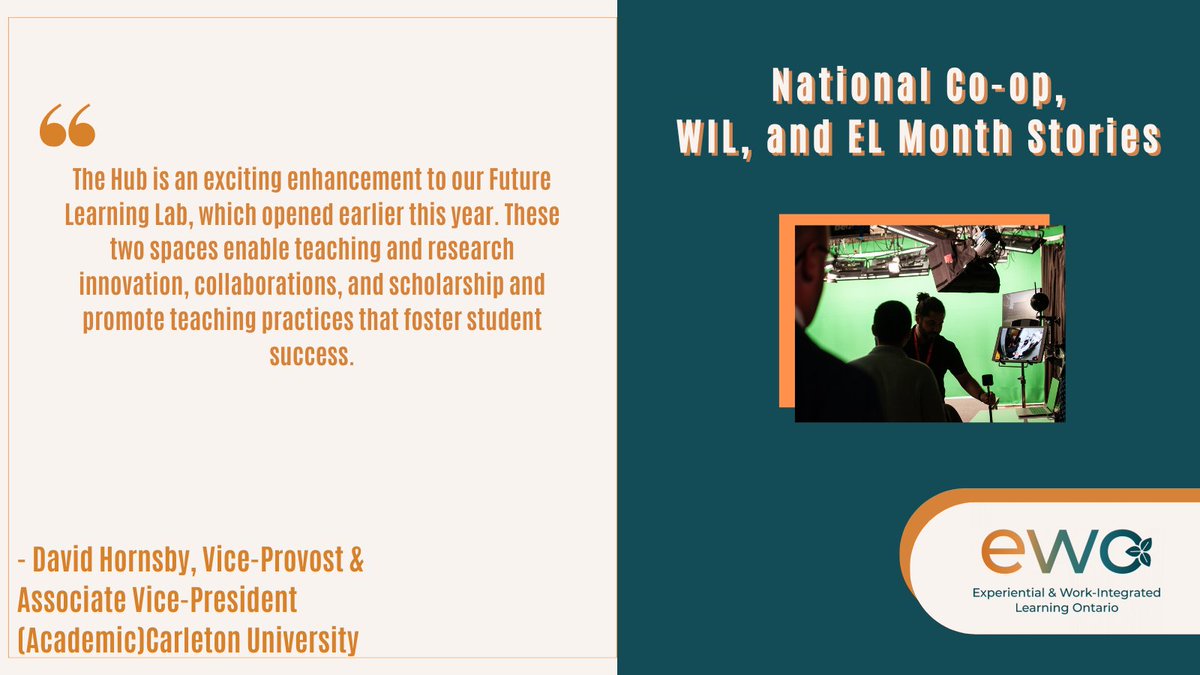 “

The Hub is an exciting enhancement to our Future Learning Lab, which opened earlier this year. These two spaces enable teaching and research innovation, collaborations, and scholarship and promote teaching practices that foster student success.

- David Hornsby, Vice-Provost & Associate Vice-President (Academic)Carleton University

National Co-op, WIL, and EL Month Stories

ewo
Experiential & Work-Integrated Learning Ontario